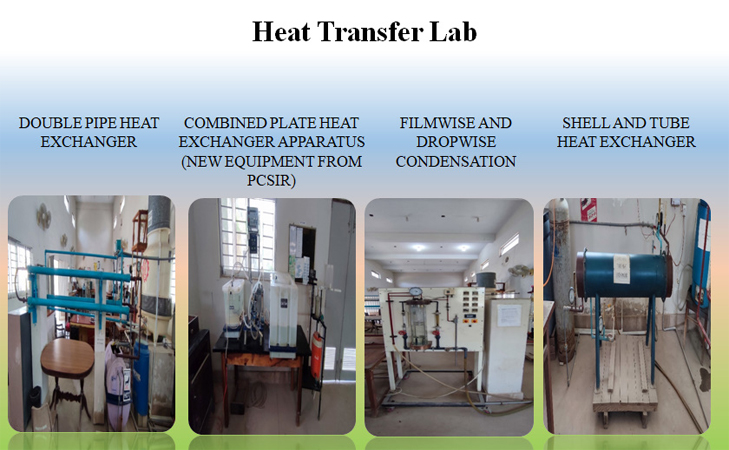 Heat Transfer Lab

DOUBLE PIPE HEAT EXCHANGER

COMBINED PLATE HEAT EXCHANGER APPARATUS (NEW EQUIPMENT FROM PCSIR)

FILMWISE AND DROPWISE CONDENSATION

SHELL AND TUBE HEAT EXCHANGER